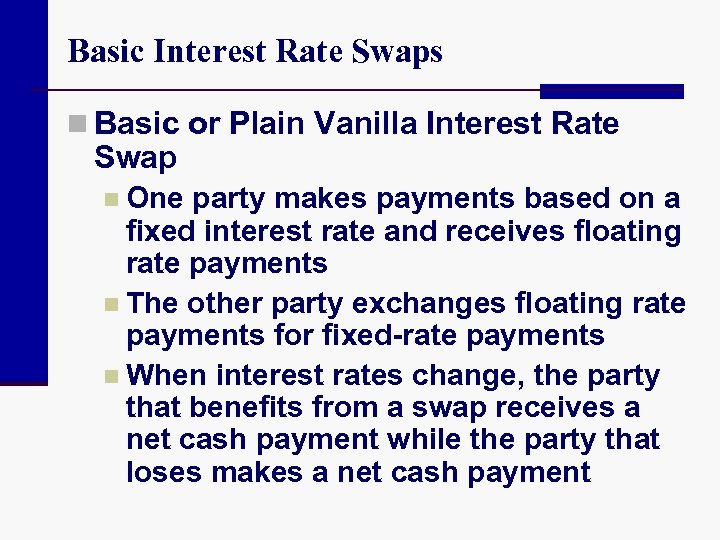 Basic Interest Rate Swaps

Basic or Plain Vanilla Interest Rate Swap

One party makes payments based on a fixed interest rate and receives floating rate payments

The other party exchanges floating rate payments for fixed-rate payments

When interest rates change, the party that benefits from a swap receives a net cash payment while the party that loses makes a net cash payment